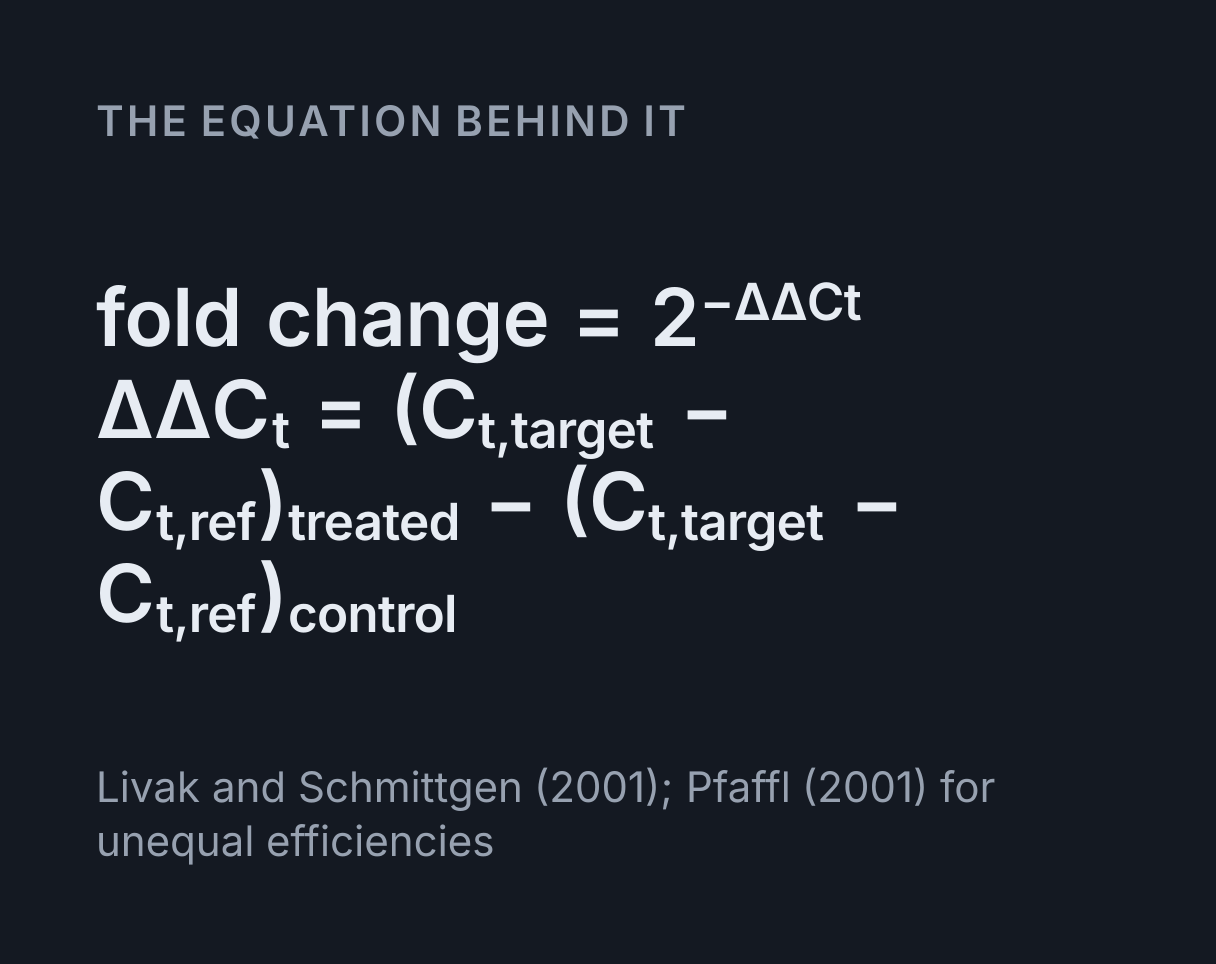 THE EQUATION BEHIND IT

$\text{fold change} = 2^{-\Delta\Delta Ct}$

$\Delta\Delta C_t = (C_{t,target} - C_{t,ref})_{treated} - (C_{t,target} - C_{t,ref})_{control}$

Livak and Schmittgen (2001); Pfaffl (2001) for unequal efficiencies